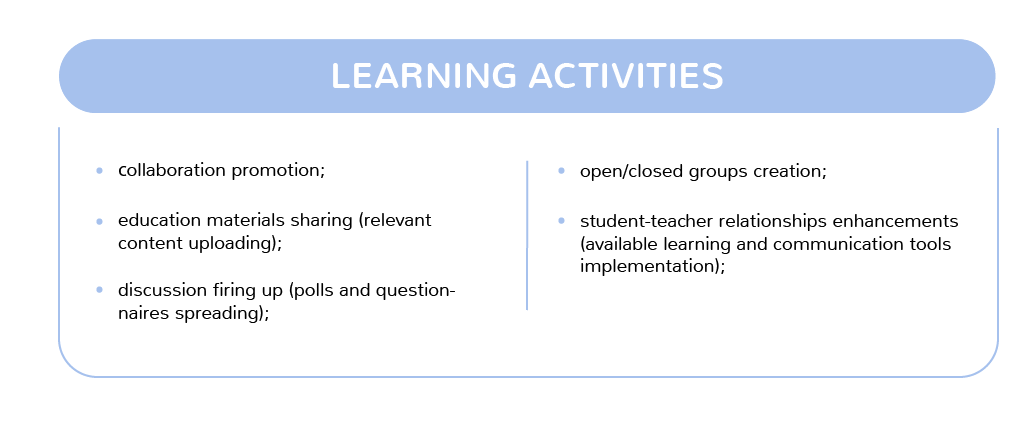 LEARNING ACTIVITIES

• collaboration promotion;

• education materials sharing (relevant content uploading);

• discussion firing up (polls and questionnaires spreading);

• open/closed groups creation;

• student-teacher relationships enhancements (available learning and communication tools implementation);